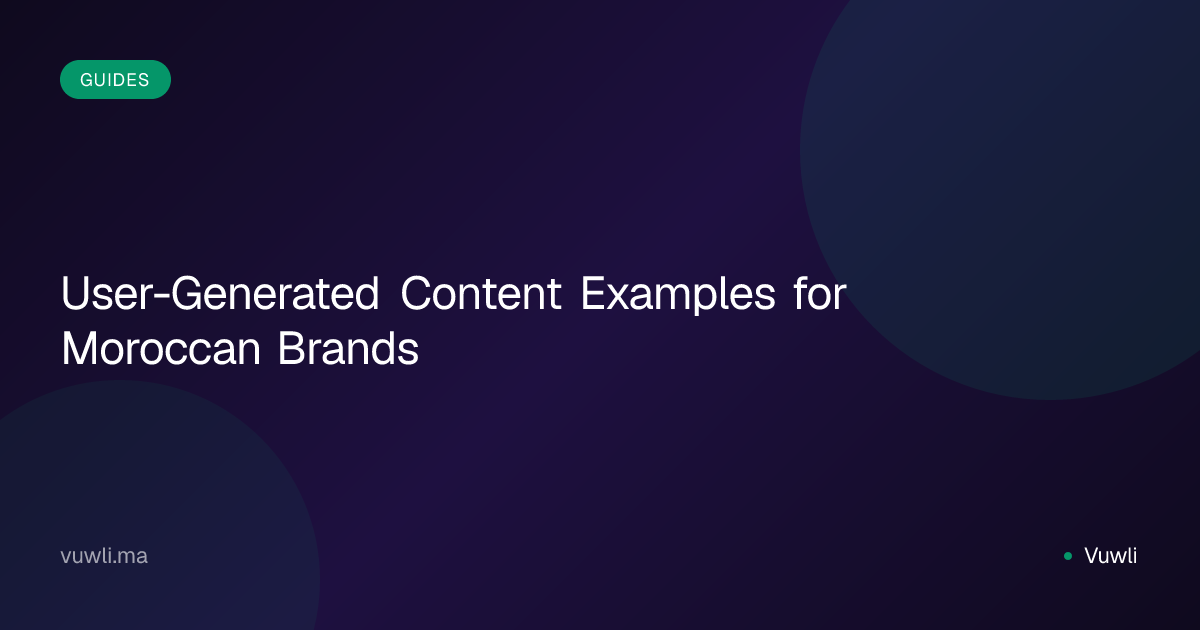 GUIDES

User-Generated Content Examples for Moroccan Brands

vuwli.ma

Vuwli